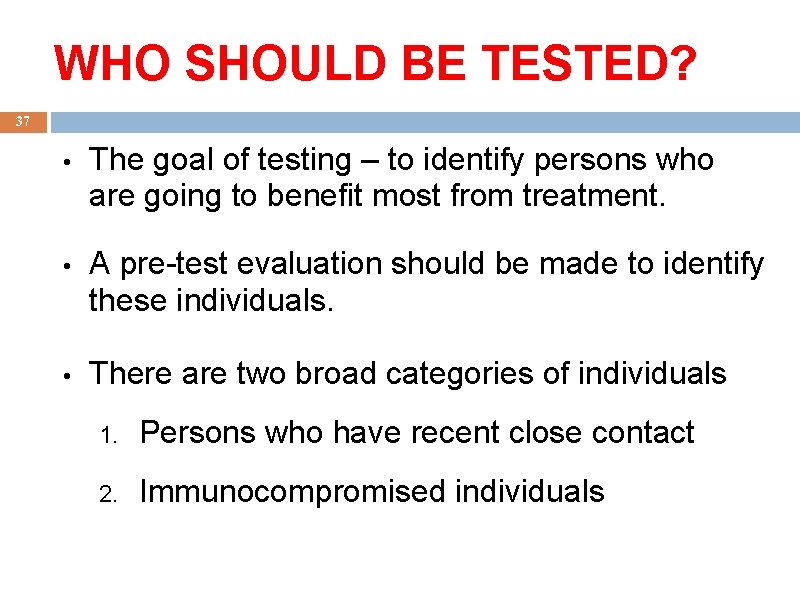 WHO SHOULD BE TESTED?

37

• The goal of testing – to identify persons who are going to benefit most from treatment.

• A pre-test evaluation should be made to identify these individuals.

• There are two broad categories of individuals

1. Persons who have recent close contact

2. Immunocompromised individuals